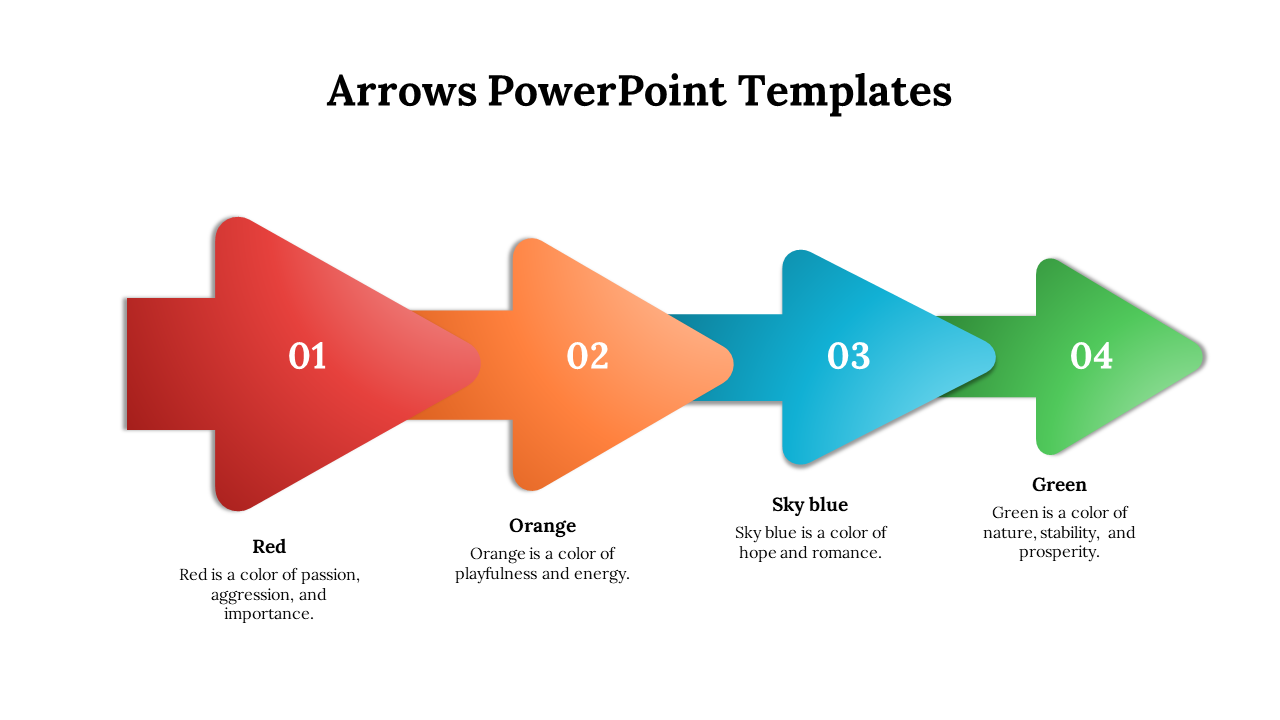 Arrows PowerPoint Templates

01

02

03

04

Red
Red is a color of passion, aggression, and importance.

Orange
Orange is a color of playfulness and energy.

Sky blue
Sky blue is a color of hope and romance.

Green
Green is a color of nature, stability, and prosperity.